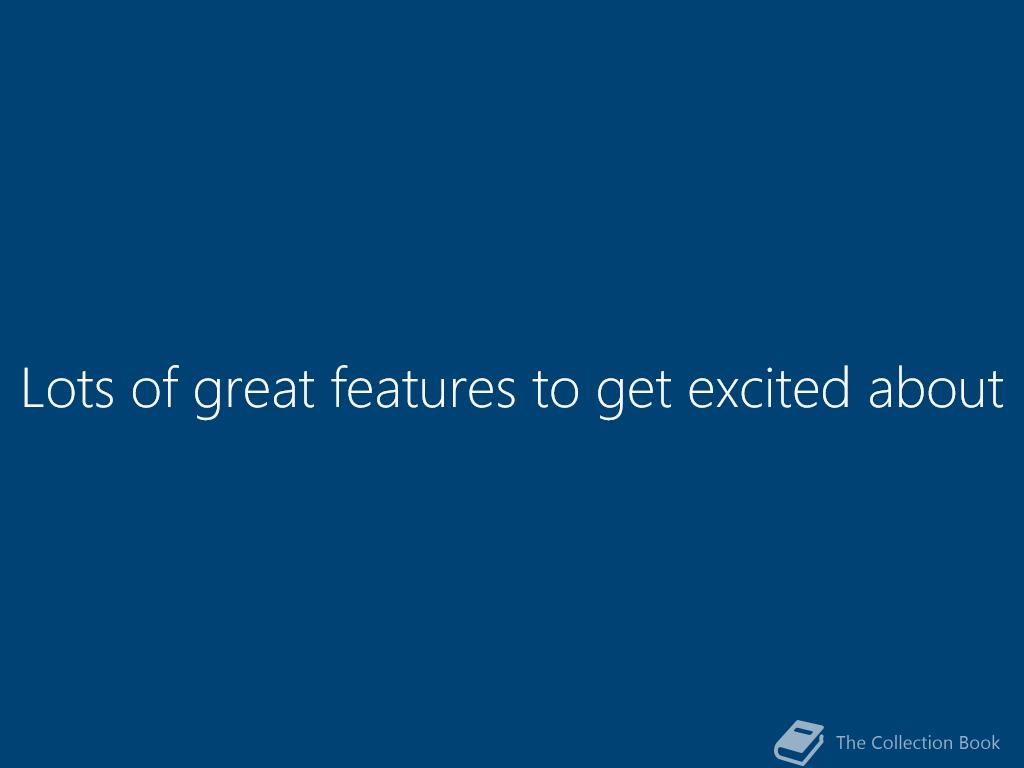 Lots of great features to get excited about

The Collection Book